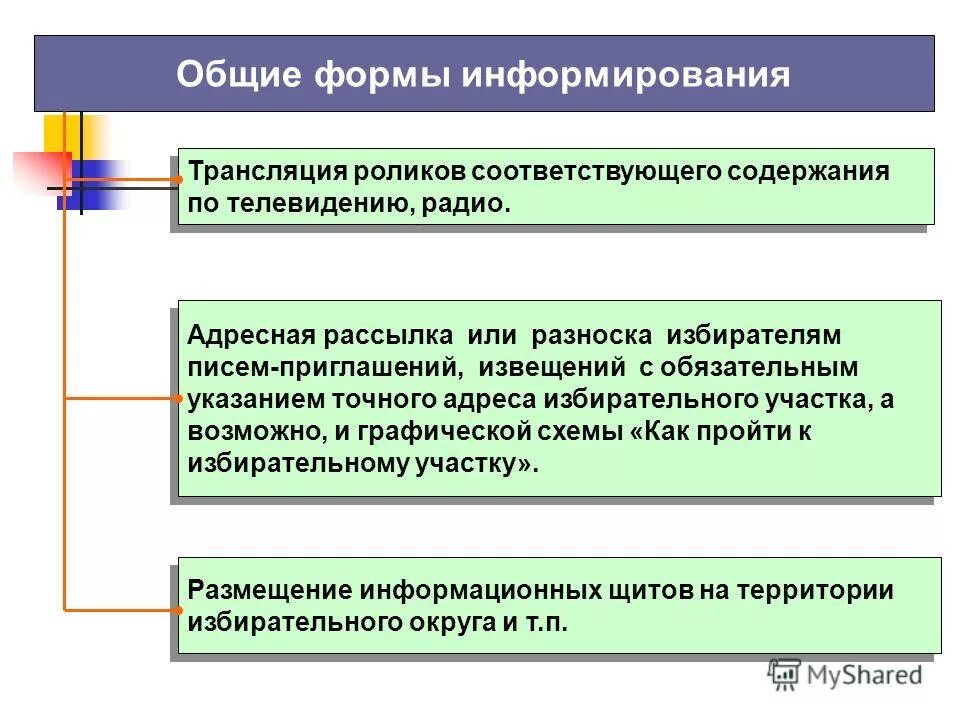 Общие формы информирования

Трансляция роликов соответствующего содержания по телевидению, радио.

Адресная рассылка или разноска избирателям писем-приглашений, извещений с обязательным указанием точного адреса избирательного участка, а возможно, и графической схемы «Как пройти к избирательному участку».

Размещение информационных щитов на территории избирательного округа и т.п.

MyShared